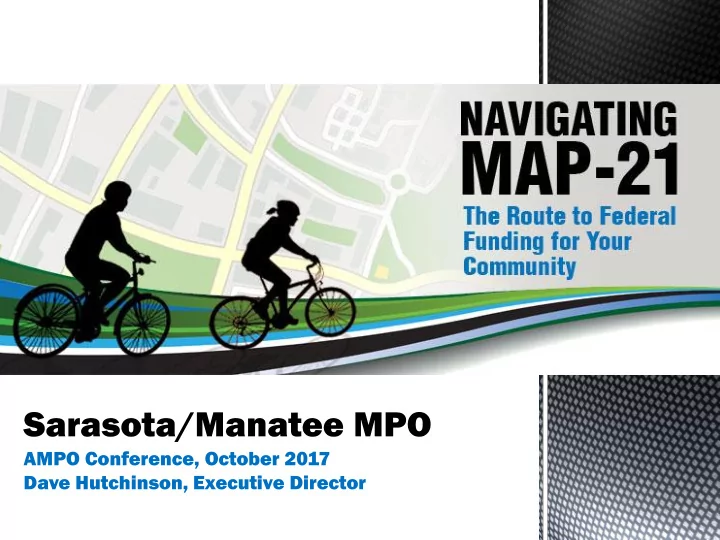 NAVIGATING
MAP-21
The Route to Federal Funding for Your Community

Sarasota/Manatee MPO
AMPO Conference, October 2017
Dave Hutchinson, Executive Director